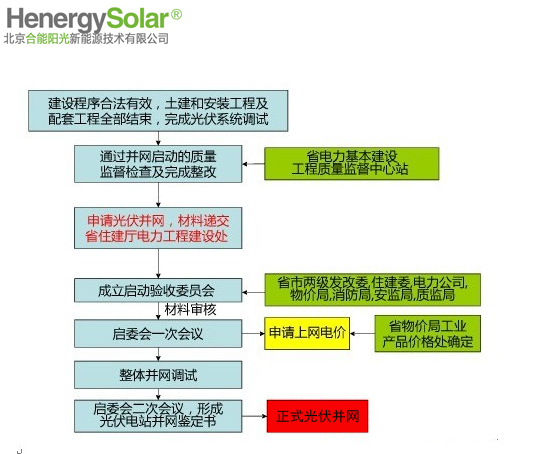 HenergySolar®
北京合能阳光新能源技术有限公司

建设程序合法有效，土建和安装工程及配套工程全部结束，完成光伏系统调试

通过并网启动的质量监督检查及完成整改

省电力基本建设工程质量监督中心站

申请光伏并网，材料递交省住建厅电力工程建设处

成立启动验收委员会

省市两级发改委,住建委,电力公司,物价局,消防局,安监局,质监局

材料审核

启委会一次会议

申请上网电价

省物价局工业产品价格处确定

整体并网调试

启委会二次会议，形成光伏电站并网鉴定书

正式光伏并网